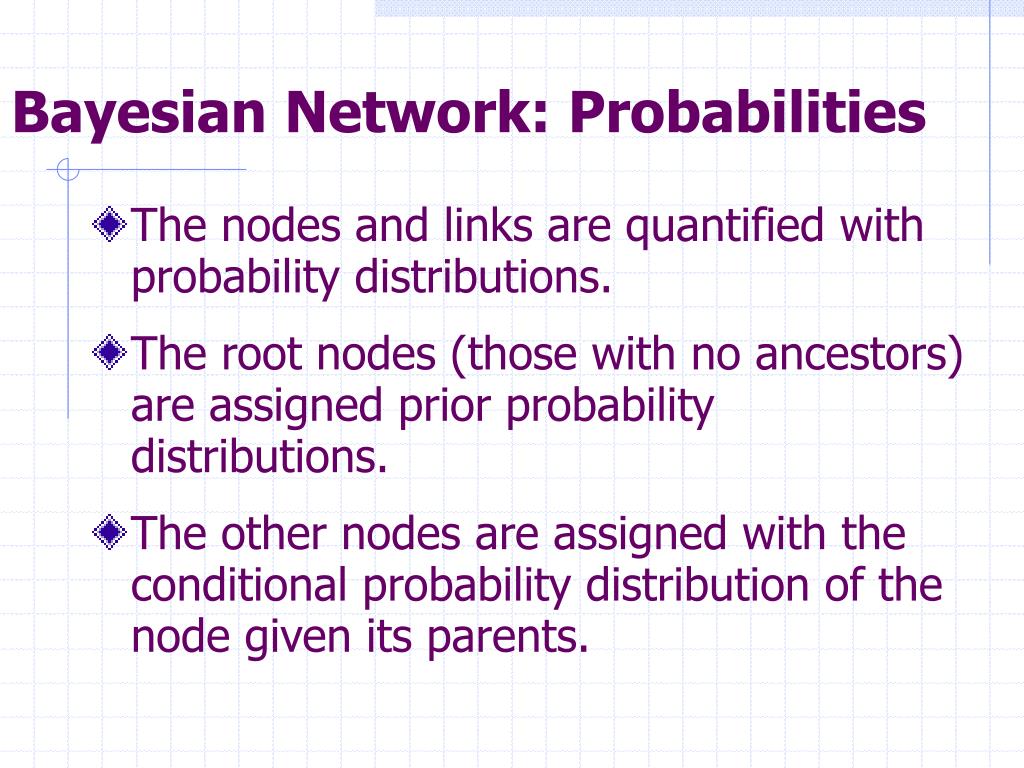 Bayesian Network: Probabilities

The nodes and links are quantified with probability distributions.

The root nodes (those with no ancestors) are assigned prior probability distributions.

The other nodes are assigned with the conditional probability distribution of the node given its parents.